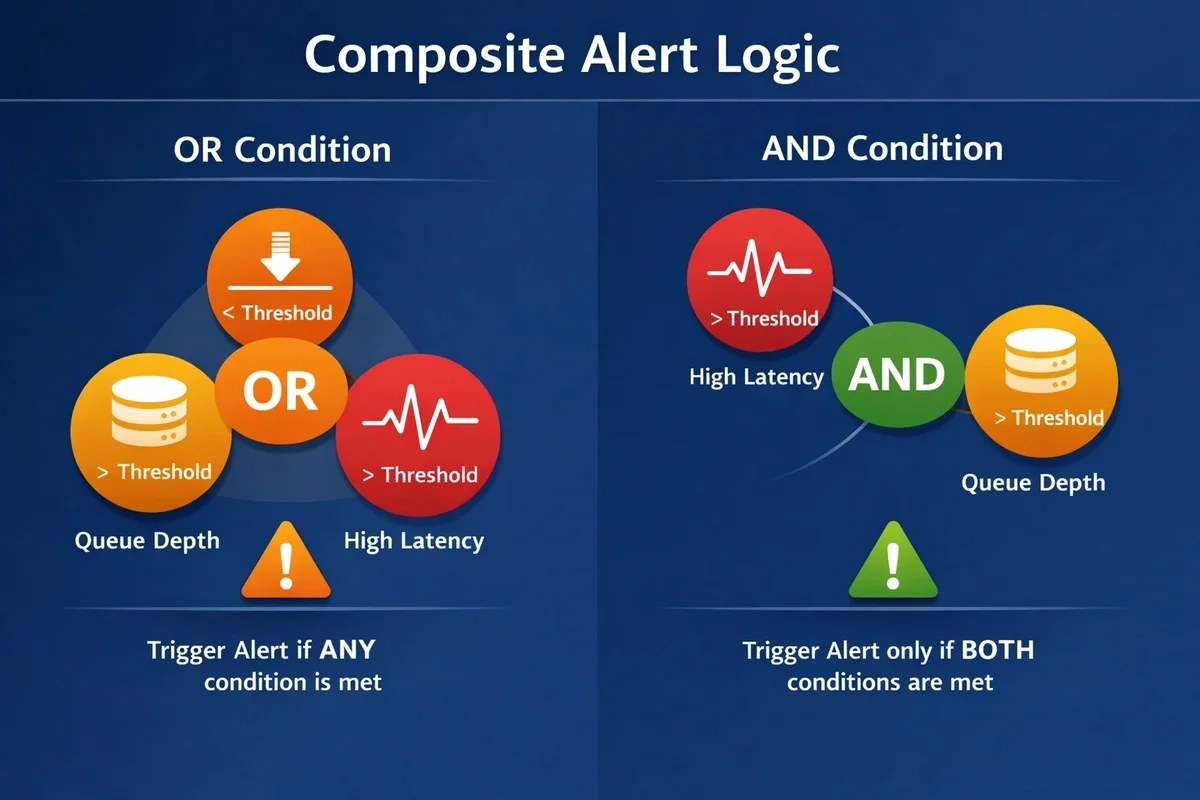 Composite Alert Logic

OR Condition

< Threshold

OR

> Threshold

> Threshold

Queue Depth

High Latency

!

Trigger Alert if ANY condition is met

AND Condition

> Threshold

High Latency

AND

> Threshold

Queue Depth

!

Trigger Alert only if BOTH conditions are met